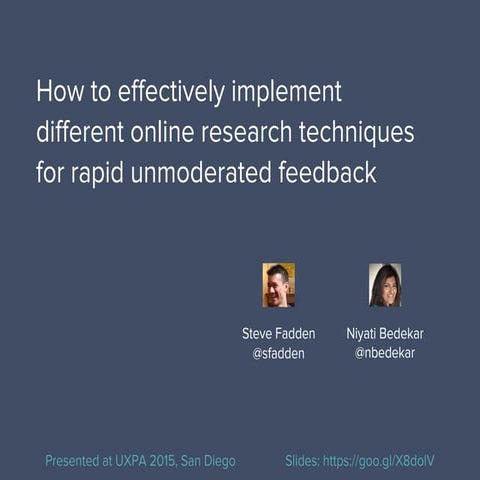 How to effectively implement different online research techniques for rapid unmoderated feedback

Steve Fadden
@sfadden

Niyati Bedekar
@nbedekar

Presented at UXPA 2015, San Diego

Slides: https://goo.gl/X8dolV